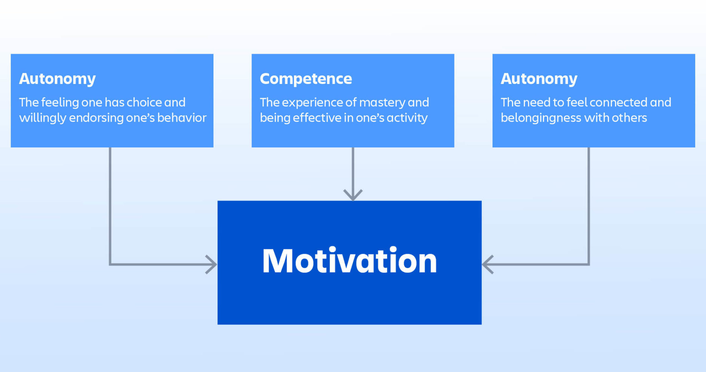 Autonomy
The feeling one has choice and willingly endorsing one's behavior

Competence
The experience of mastery and being effective in one's activity

Autonomy
The need to feel connected and belongingness with others

Motivation